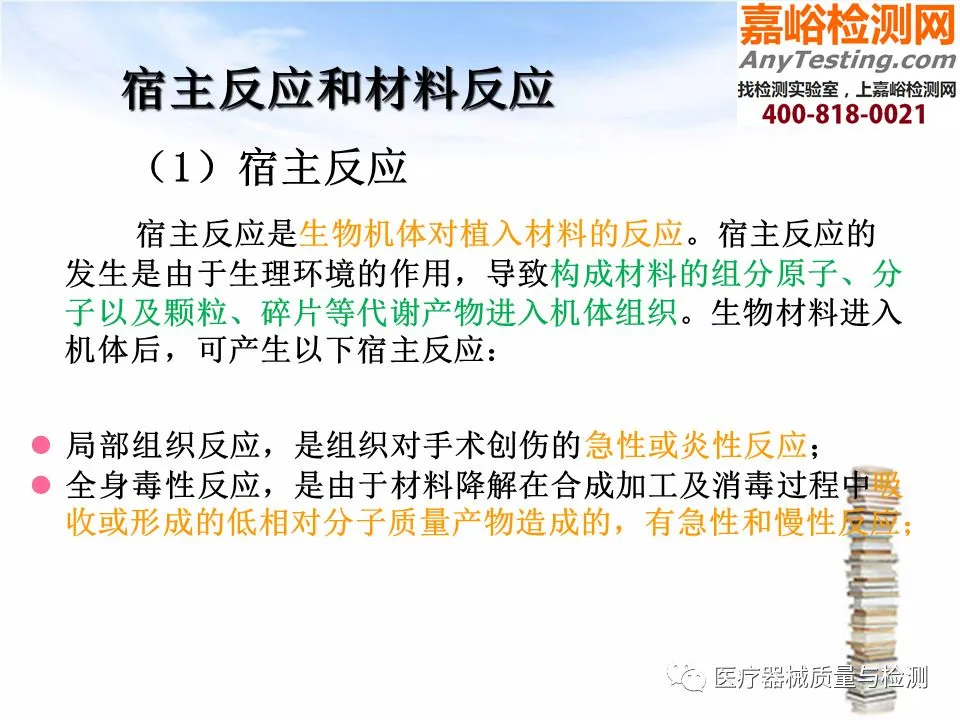 嘉峪检测网
AnyTesting.com
找检测实验室，上嘉峪检测网
400-818-0021

宿主反应和材料反应

（1）宿主反应

宿主反应是生物机体对植入材料的反应。宿主反应的发生是由于生理环境的作用，导致构成材料的组分原子、分子以及颗粒、碎片等代谢产物进入机体组织。生物材料进入机体后，可产生以下宿主反应：

局部组织反应，是组织对手术创伤的急性或炎性反应；
全身毒性反应，是由于材料降解在合成加工及消毒过程中吸收或形成的低相对分子质量产物造成的，有急性和慢性反应；

医疗器械质量与检测